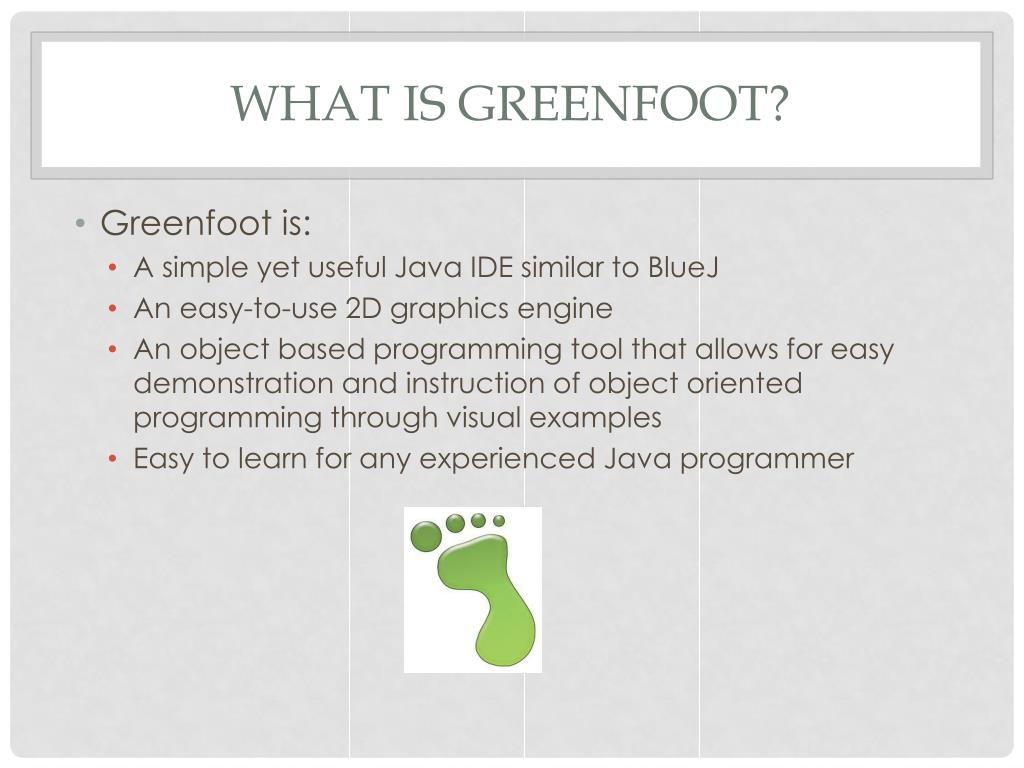 WHAT IS GREENFOOT?

• Greenfoot is:
  • A simple yet useful Java IDE similar to BlueJ
  • An easy-to-use 2D graphics engine
  • An object based programming tool that allows for easy demonstration and instruction of object oriented programming through visual examples
  • Easy to learn for any experienced Java programmer